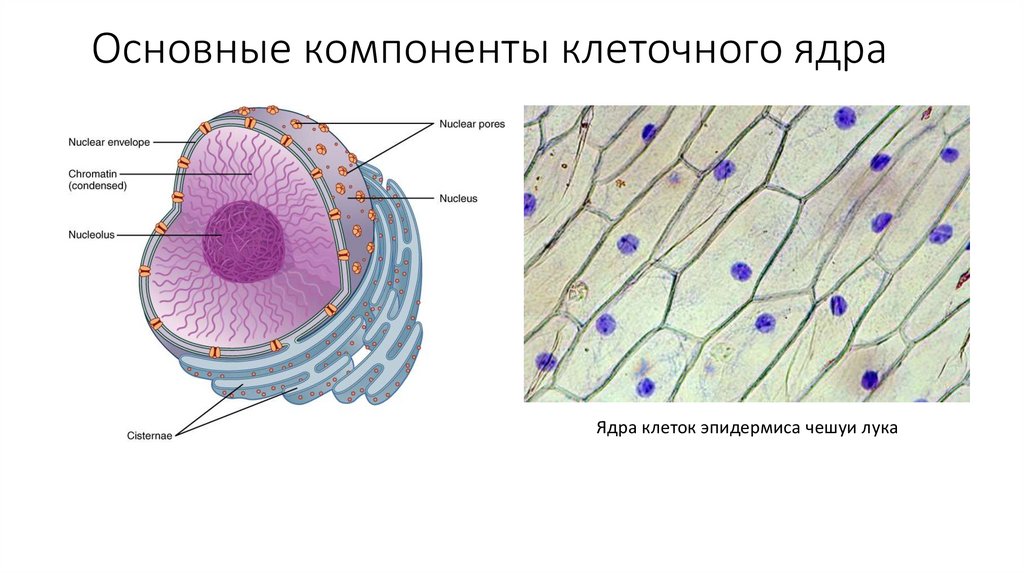 Основные компоненты клеточного ядра

Nuclear envelope

Chromatin (condensed)

Nucleolus

Nuclear pores

Nucleus

Cisternae

Ядра клеток эпидермиса чешуи лука